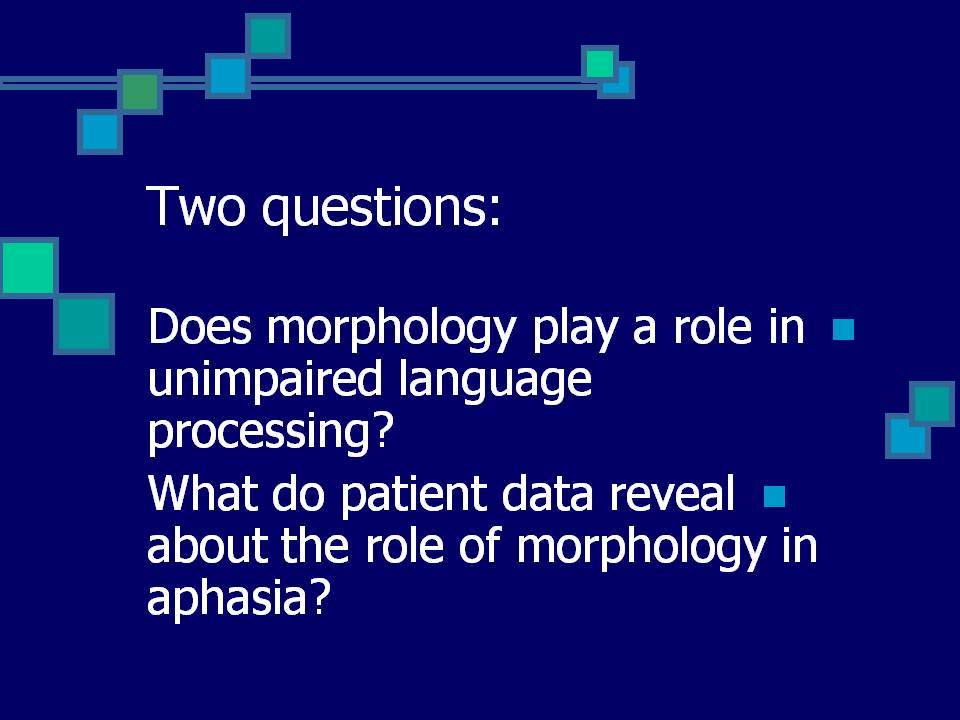 Two questions:

Does morphology play a role in unimpaired language processing?

What do patient data reveal about the role of morphology in aphasia?